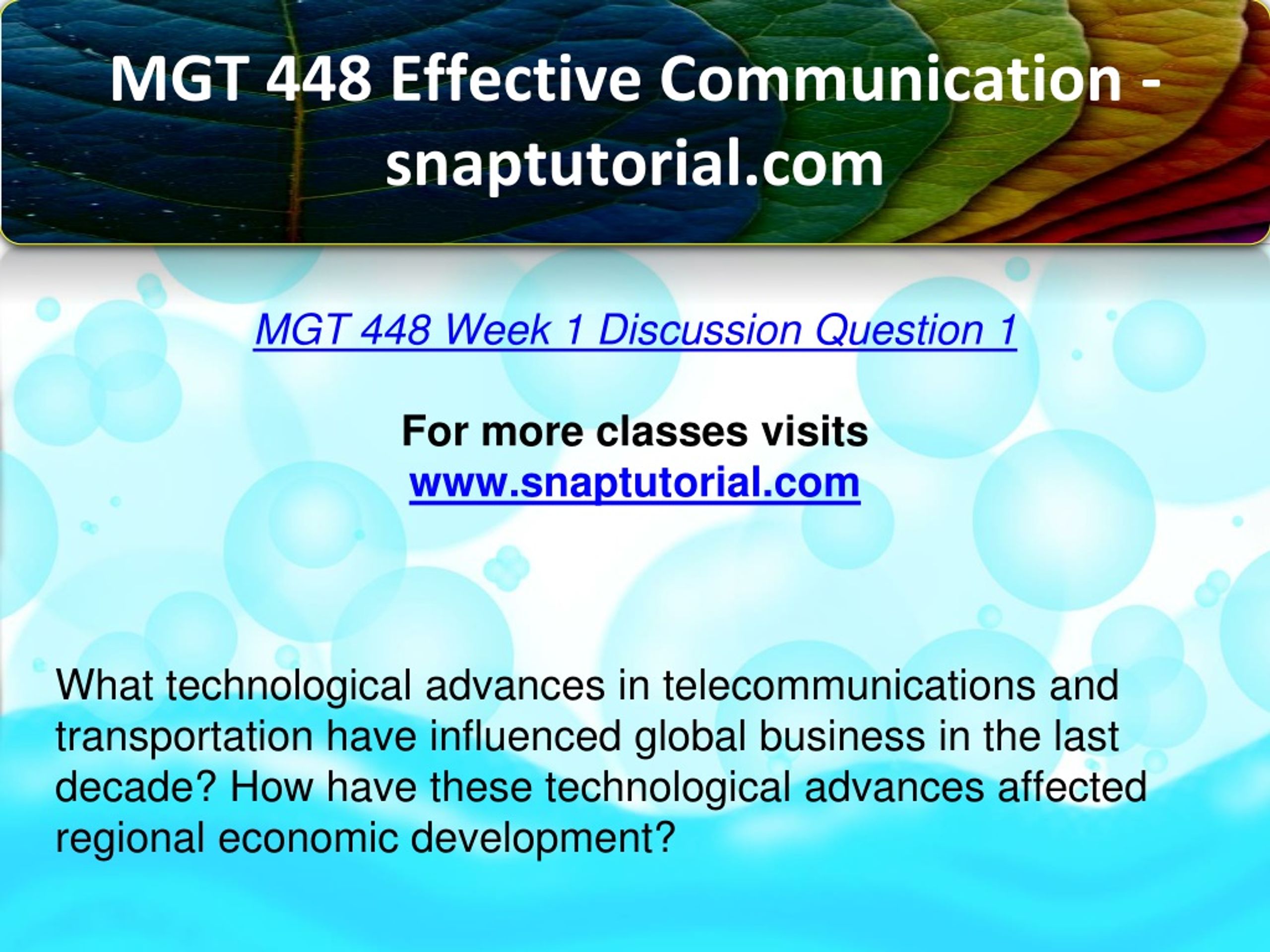 MGT 448 Effective Communication - snaptutorial.com

MGT 448 Week 1 Discussion Question 1

For more classes visits
www.snaptutorial.com

What technological advances in telecommunications and transportation have influenced global business in the last decade? How have these technological advances affected regional economic development?